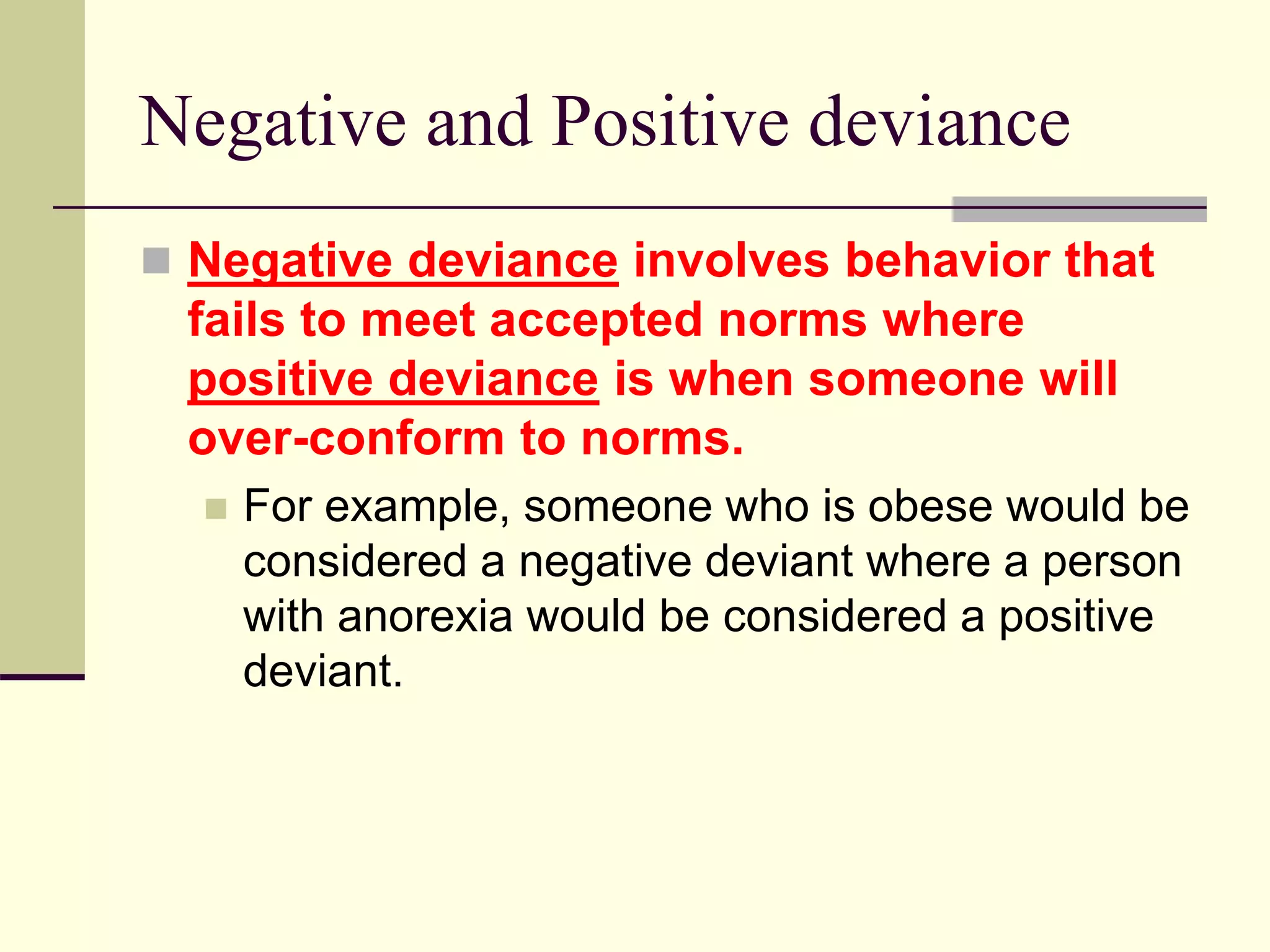 Negative and Positive deviance

Negative deviance involves behavior that fails to meet accepted norms where positive deviance is when someone will over-conform to norms.

For example, someone who is obese would be considered a negative deviant where a person with anorexia would be considered a positive deviant.